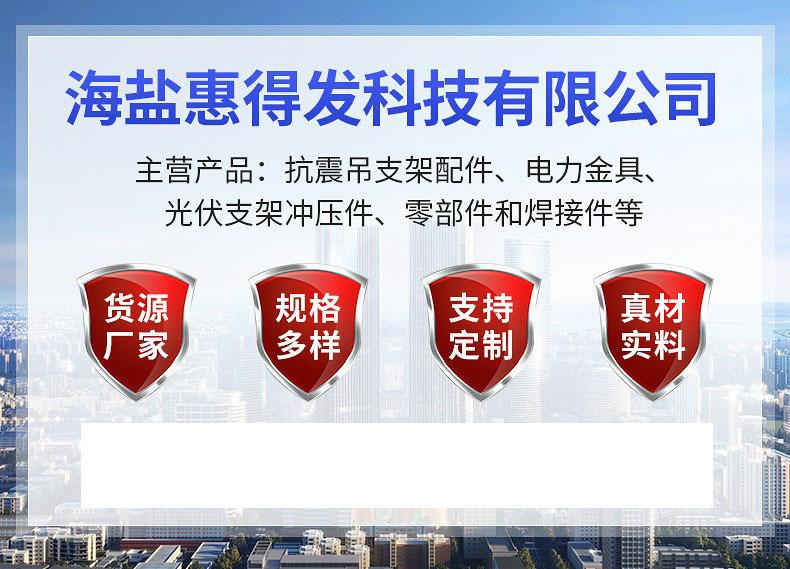 海盐惠得发科技有限公司

主营产品：抗震吊支架配件、电力金具、光伏支架冲压件、零部件和焊接件等

货源厂家

规格多样

支持定制

真材实料